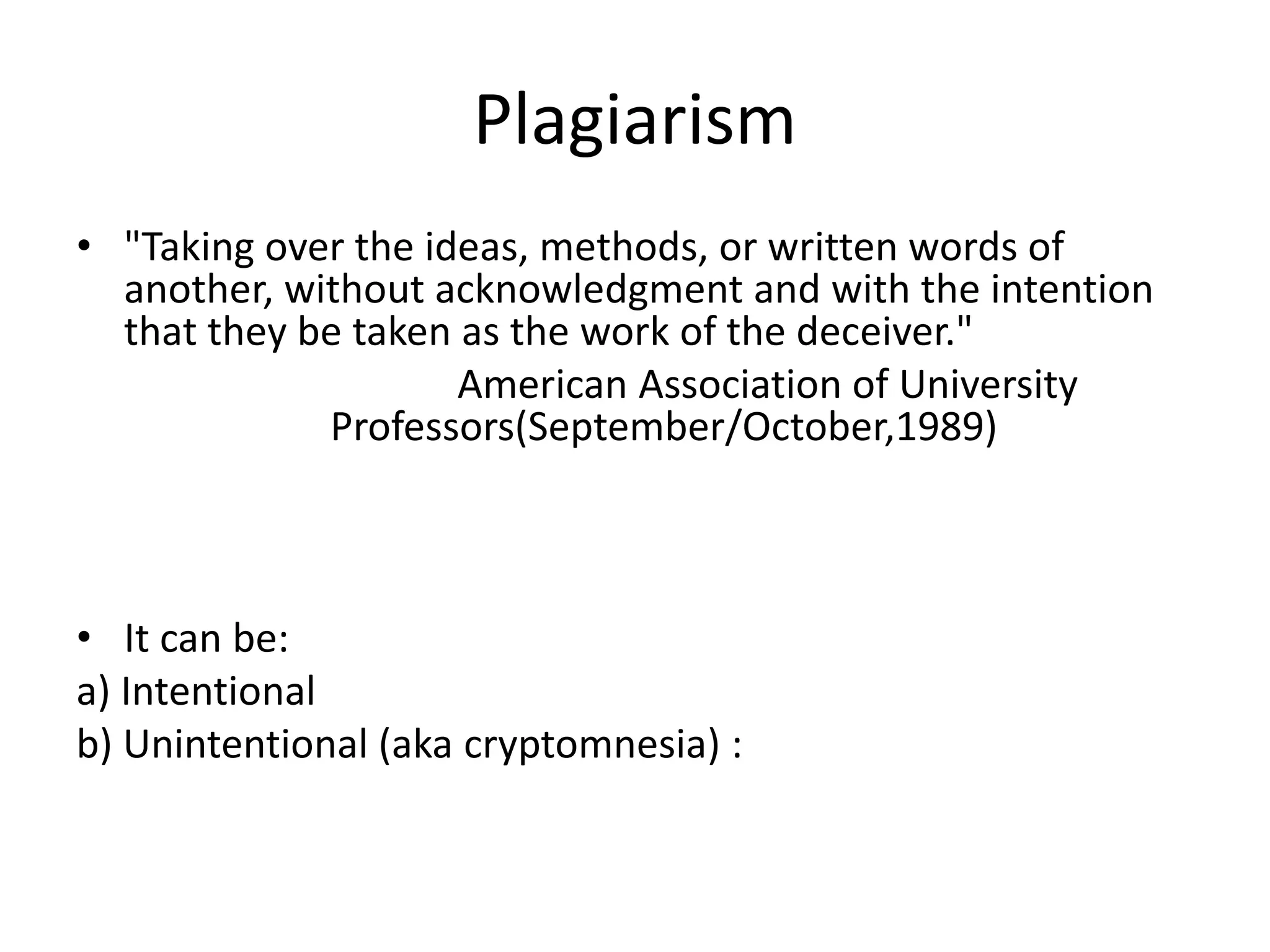 Plagiarism

• "Taking over the ideas, methods, or written words of another, without acknowledgment and with the intention that they be taken as the work of the deceiver."

American Association of University Professors(September/October,1989)

• It can be:

a) Intentional

b) Unintentional (aka cryptomnesia) :